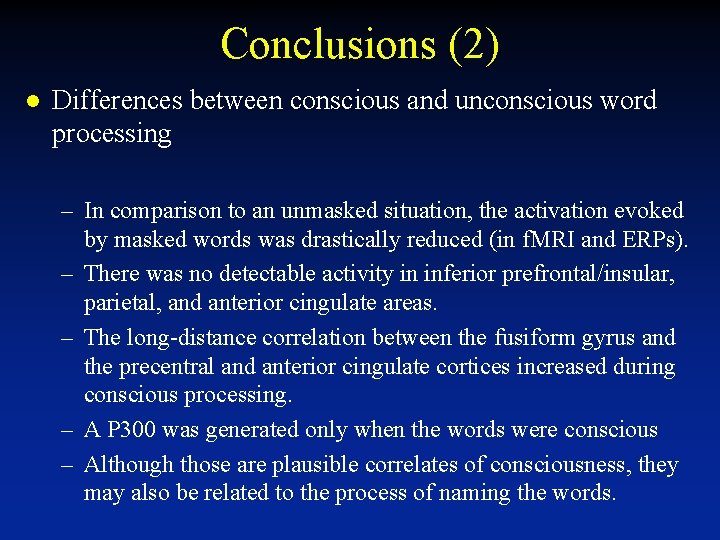 Conclusions (2)

● Differences between conscious and unconscious word processing

– In comparison to an unmasked situation, the activation evoked by masked words was drastically reduced (in fMRI and ERPs).

– There was no detectable activity in inferior prefrontal/insular, parietal, and anterior cingulate areas.

– The long-distance correlation between the fusiform gyrus and the precentral and anterior cingulate cortices increased during conscious processing.

– A P300 was generated only when the words were conscious

– Although those are plausible correlates of consciousness, they may also be related to the process of naming the words.